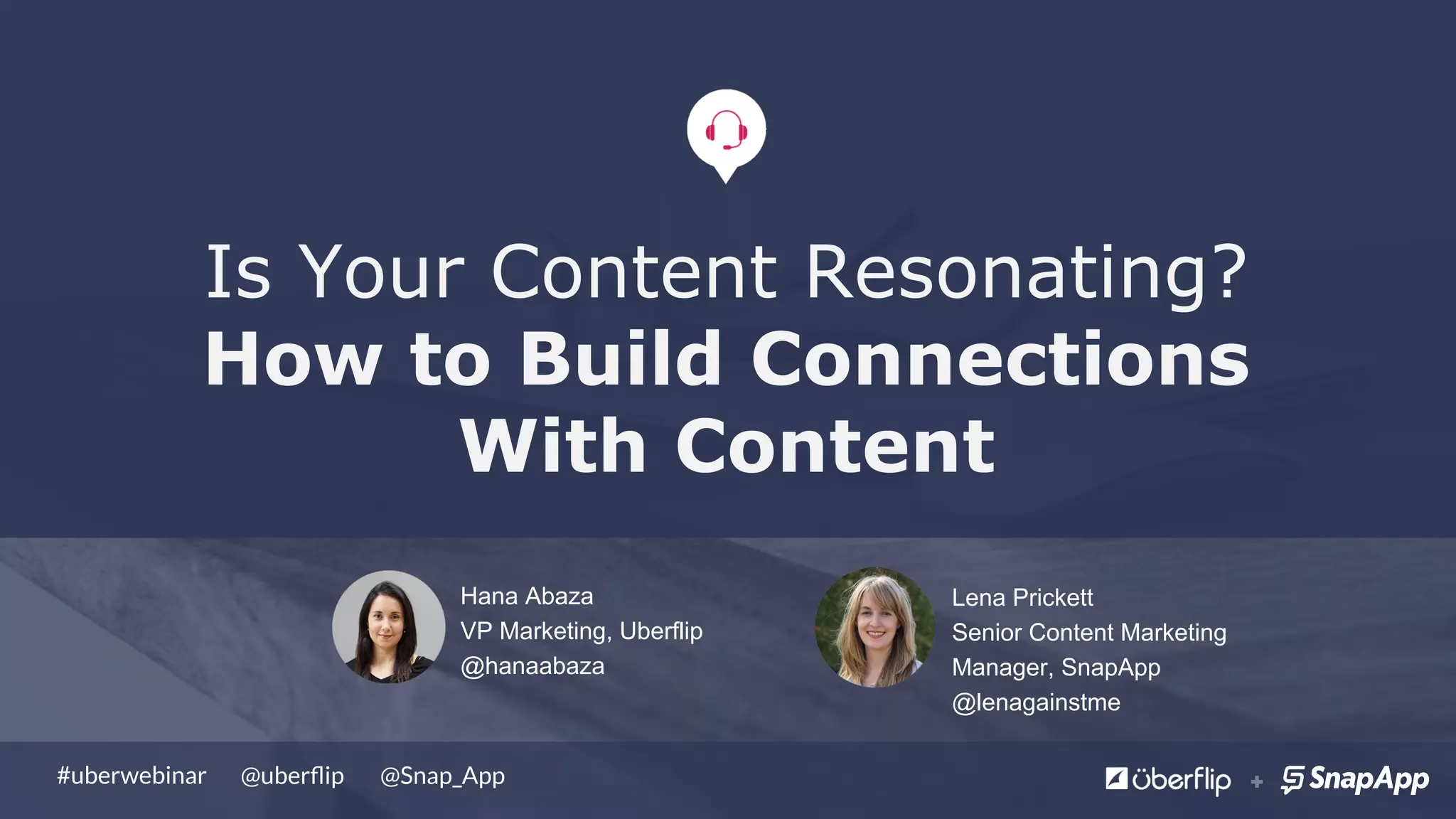 Is Your Content Resonating?
How to Build Connections With Content

Hana Abaza
VP Marketing, Uberflip
@hanaabaza

Lena Prickett
Senior Content Marketing Manager, SnapApp
@lenagainstme

#uberwebinar @uberflip @Snap_App

überflip + SnapApp